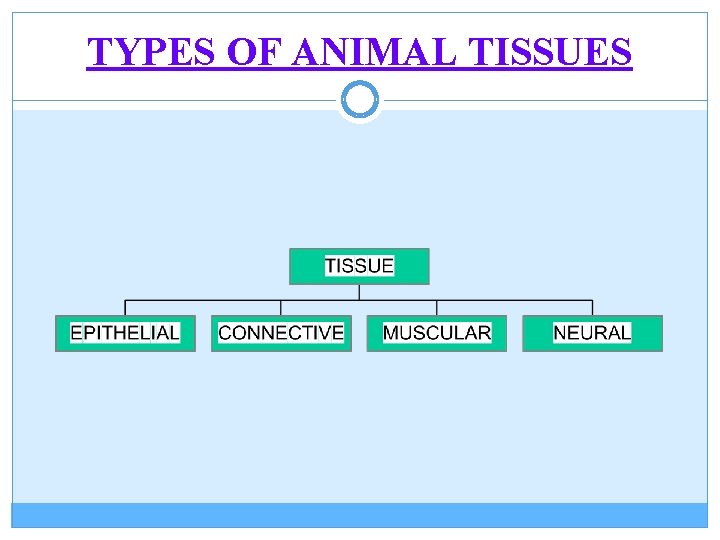 TYPES OF ANIMAL TISSUES

TISSUE

EPITHELIAL

CONNECTIVE

MUSCULAR

NEURAL